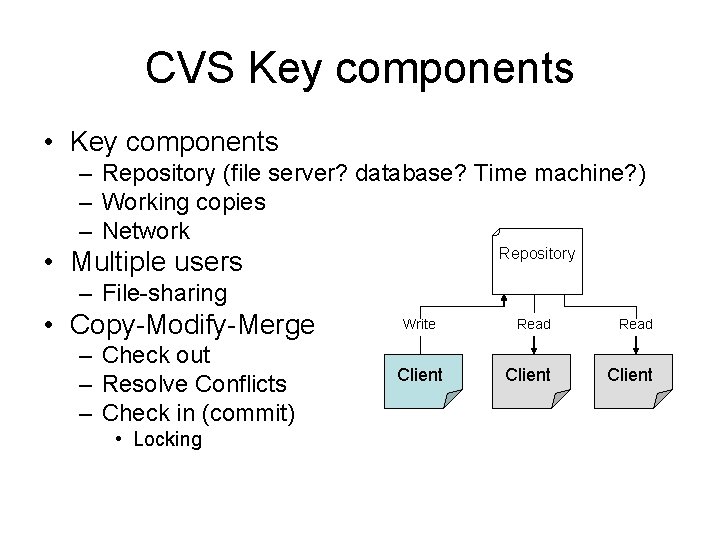 CVS Key components

• Key components
  – Repository (file server? database? Time machine?)
  – Working copies
  – Network
• Multiple users
  – File-sharing
• Copy-Modify-Merge
  – Check out
  – Resolve Conflicts
  – Check in (commit)
    • Locking

Repository

Write

Read

Read

Client

Client

Client